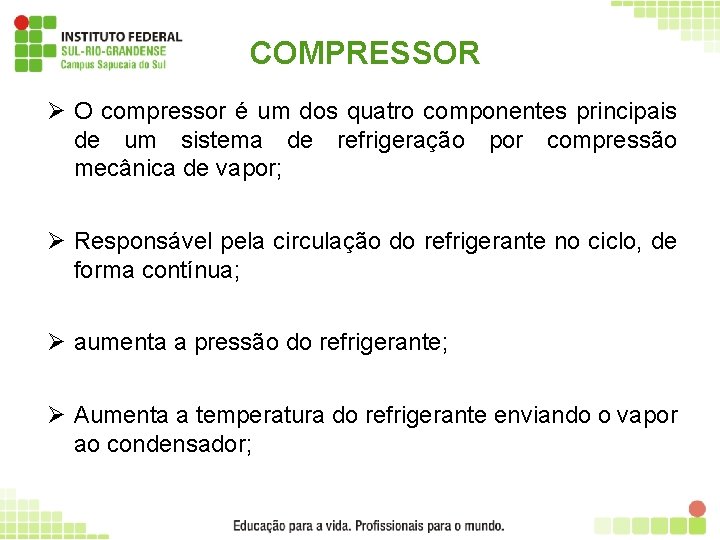 INSTITUTO FEDERAL
SUL-RIO-GRANDENSE
Campus Sapucaia do Sul

COMPRESSOR

➢ O compressor é um dos quatro componentes principais de um sistema de refrigeração por compressão mecânica de vapor;

➢ Responsável pela circulação do refrigerante no ciclo, de forma contínua;

➢ aumenta a pressão do refrigerante;

➢ Aumenta a temperatura do refrigerante enviando o vapor ao condensador;

Educação para a vida. Profissionais para o mundo.